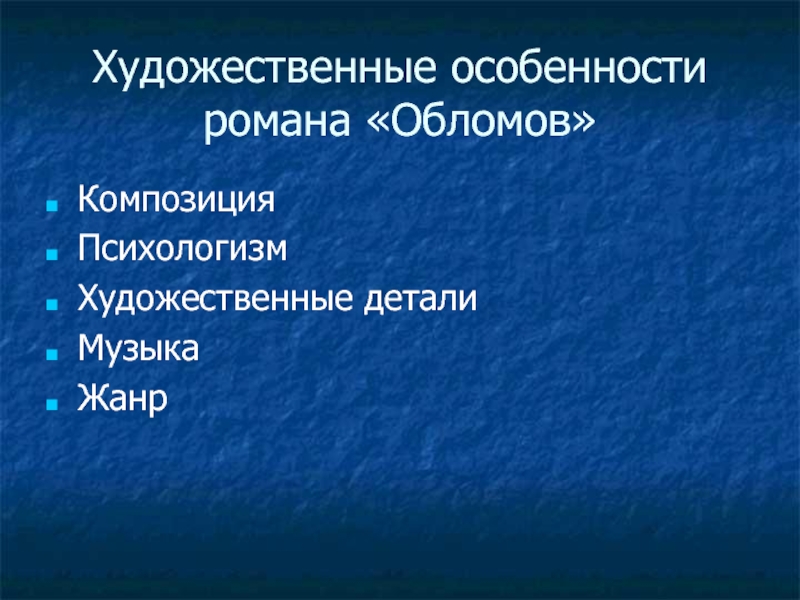 Художественные особенности романа «Обломов»

- Композиция
- Психологизм
- Художественные детали
- Музыка
- Жанр